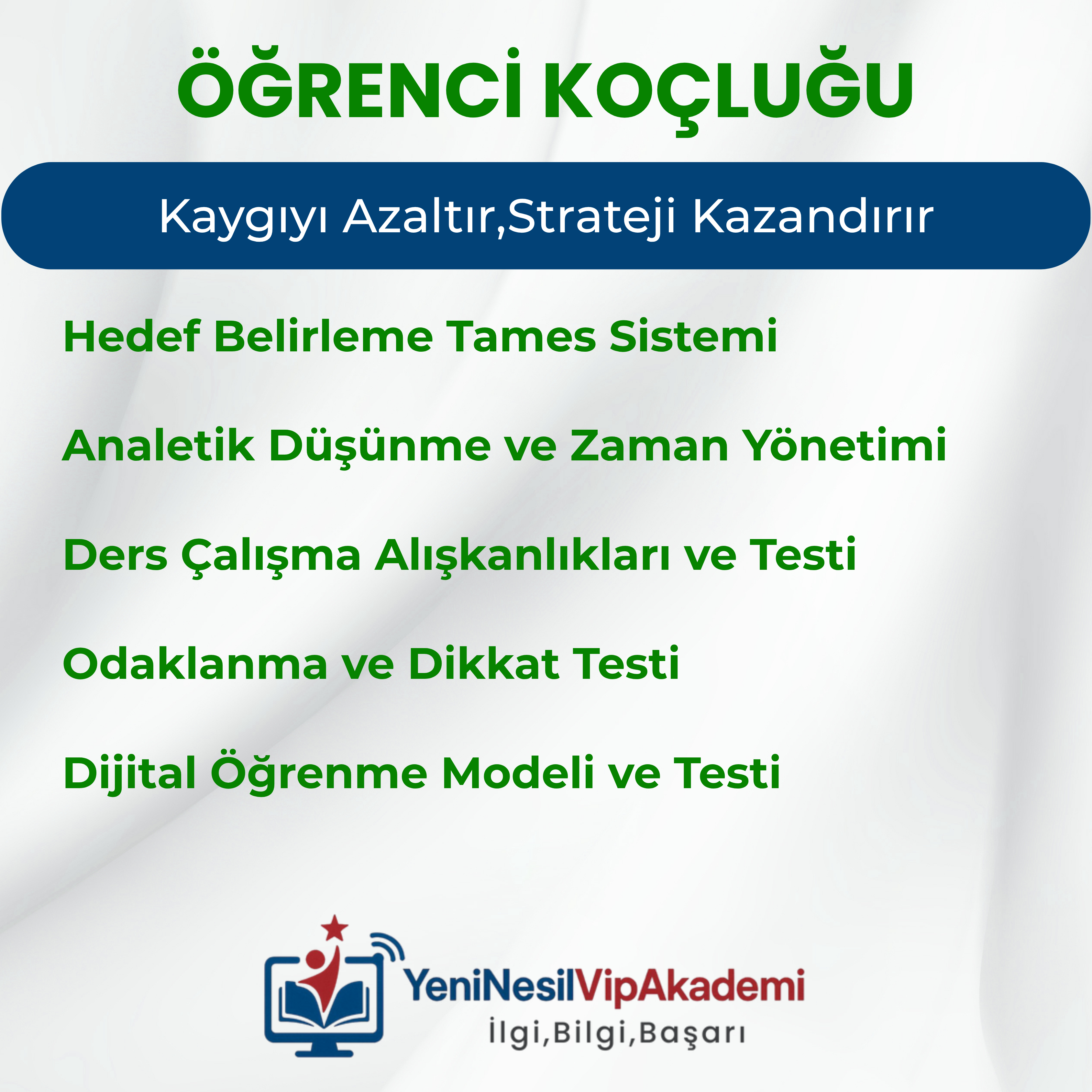 ÖĞRENCİ KOÇLUĞU

Kaygıyı Azaltır,Strateji Kazandırır

Hedef Belirleme Tames Sistemi

Analetik Düşünme ve Zaman Yönetimi

Ders Çalışma Alışkanlıkları ve Testi

Odaklanma ve Dikkat Testi

Dijital Öğrenme Modeli ve Testi

YeniNesilVipAkademi
İlgi,Bilgi,Başarı